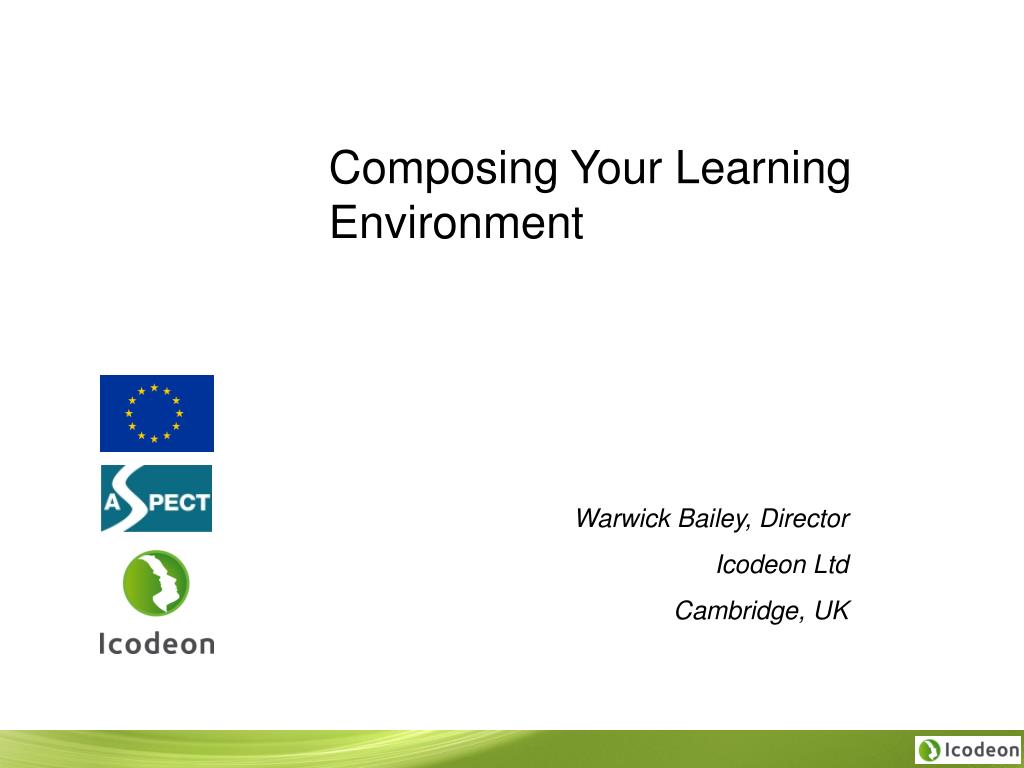 Composing Your Learning Environment

ASPECT

Icodeon

Warwick Bailey, Director

Icodeon Ltd

Cambridge, UK

Icodeon